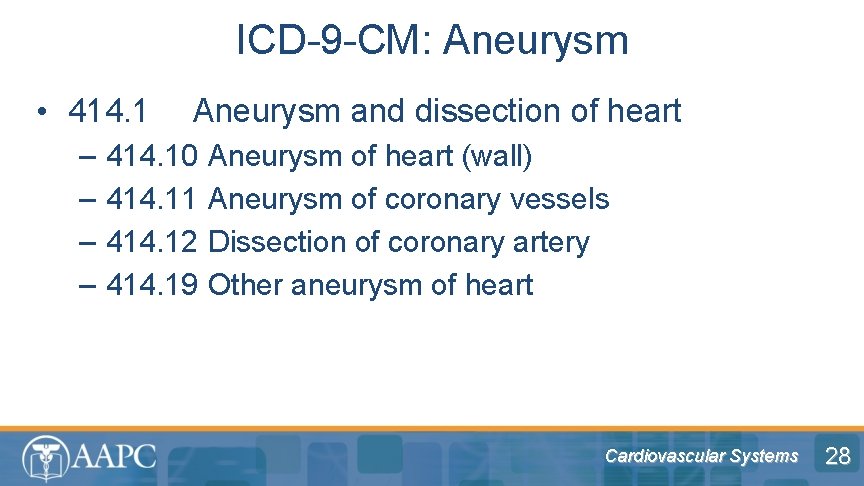 ICD-9-CM: Aneurysm

• 414.1 Aneurysm and dissection of heart
– 414.10 Aneurysm of heart (wall)
– 414.11 Aneurysm of coronary vessels
– 414.12 Dissection of coronary artery
– 414.19 Other aneurysm of heart

AAPC

Cardiovascular Systems

28